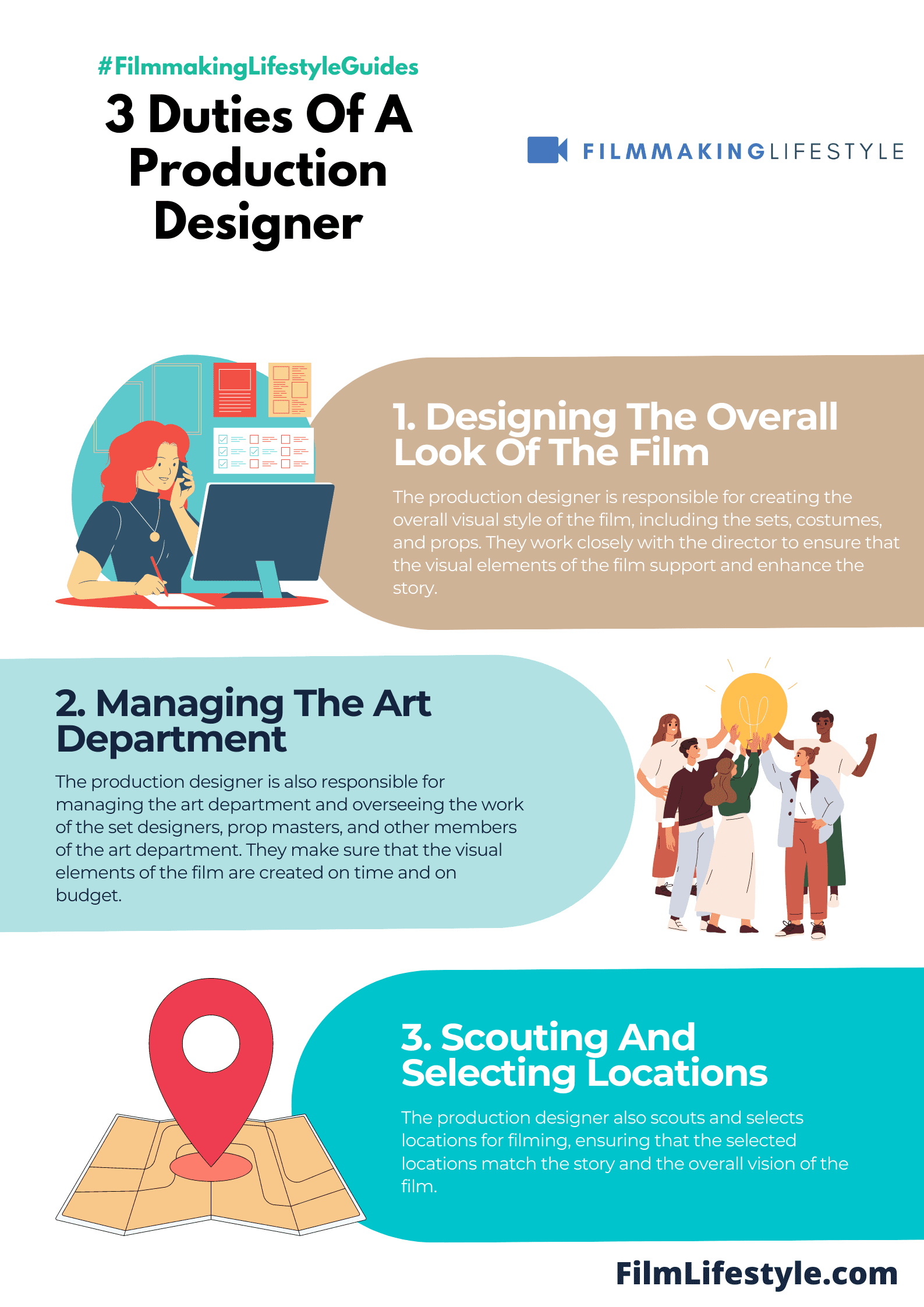 #FilmmakingLifestyleGuides

3 Duties Of A Production Designer

FILMMAKINGLIFESTYLE

1. Designing The Overall Look Of The Film

The production designer is responsible for creating the overall visual style of the film, including the sets, costumes, and props. They work closely with the director to ensure that the visual elements of the film support and enhance the story.

2. Managing The Art Department

The production designer is also responsible for managing the art department and overseeing the work of the set designers, prop masters, and other members of the art department. They make sure that the visual elements of the film are created on time and on budget.

3. Scouting And Selecting Locations

The production designer also scouts and selects locations for filming, ensuring that the selected locations match the story and the overall vision of the film.

FilmLifestyle.com